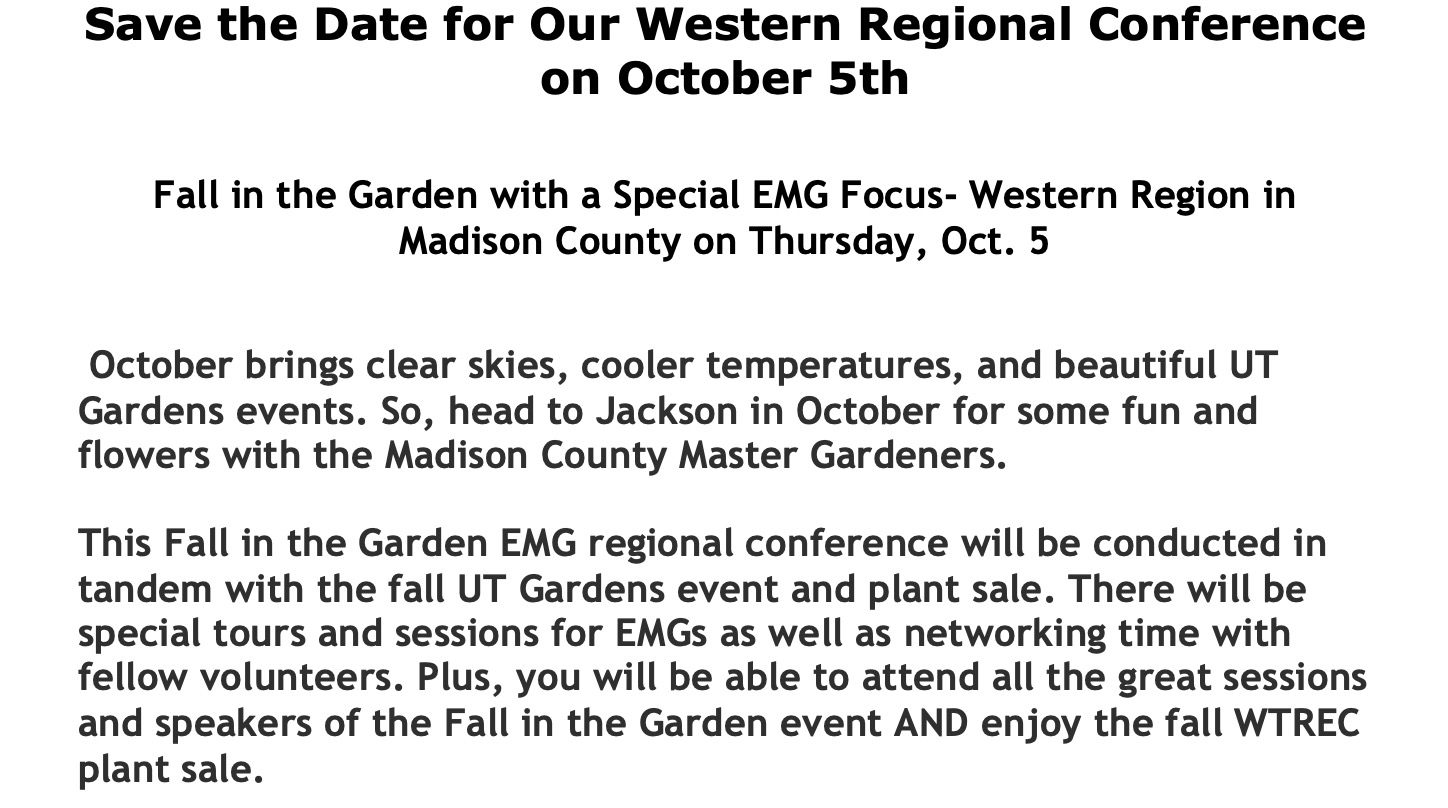 Save the Date for Our Western Regional Conference on October 5th

Fall in the Garden with a Special EMG Focus- Western Region in Madison County on Thursday, Oct. 5

October brings clear skies, cooler temperatures, and beautiful UT Gardens events. So, head to Jackson in October for some fun and flowers with the Madison County Master Gardeners.

This Fall in the Garden EMG regional conference will be conducted in tandem with the fall UT Gardens event and plant sale. There will be special tours and sessions for EMGs as well as networking time with fellow volunteers. Plus, you will be able to attend all the great sessions and speakers of the Fall in the Garden event AND enjoy the fall WTREC plant sale.